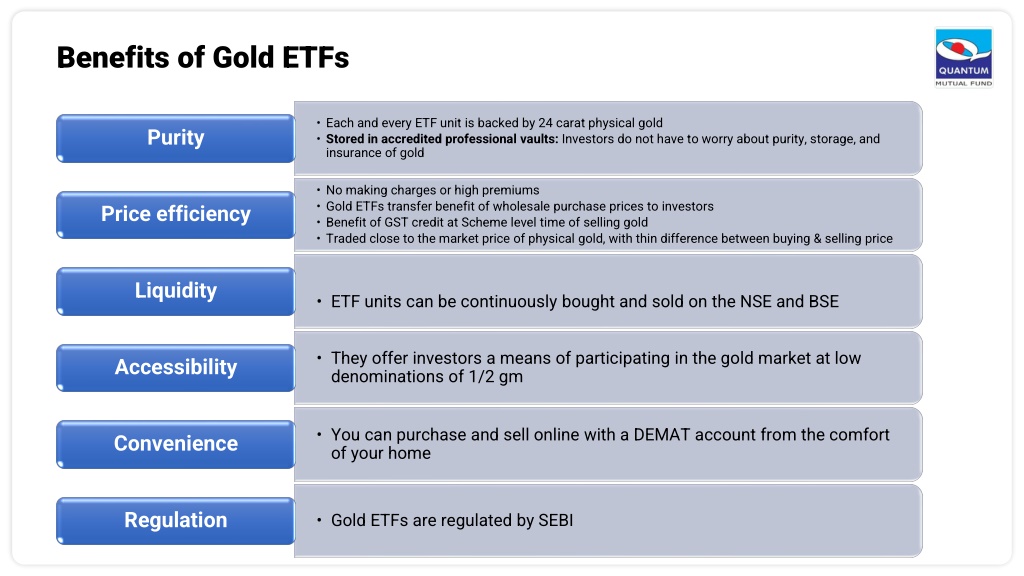 Benefits of Gold ETFs

QUANTUM
MUTUAL FUND

Purity

• Each and every ETF unit is backed by 24 carat physical gold
• Stored in accredited professional vaults: Investors do not have to worry about purity, storage, and insurance of gold

Price efficiency

• No making charges or high premiums
• Gold ETFs transfer benefit of wholesale purchase prices to investors
• Benefit of GST credit at Scheme level time of selling gold
• Traded close to the market price of physical gold, with thin difference between buying & selling price

Liquidity

• ETF units can be continuously bought and sold on the NSE and BSE

Accessibility

• They offer investors a means of participating in the gold market at low denominations of 1/2 gm

Convenience

• You can purchase and sell online with a DEMAT account from the comfort of your home

Regulation

• Gold ETFs are regulated by SEBI